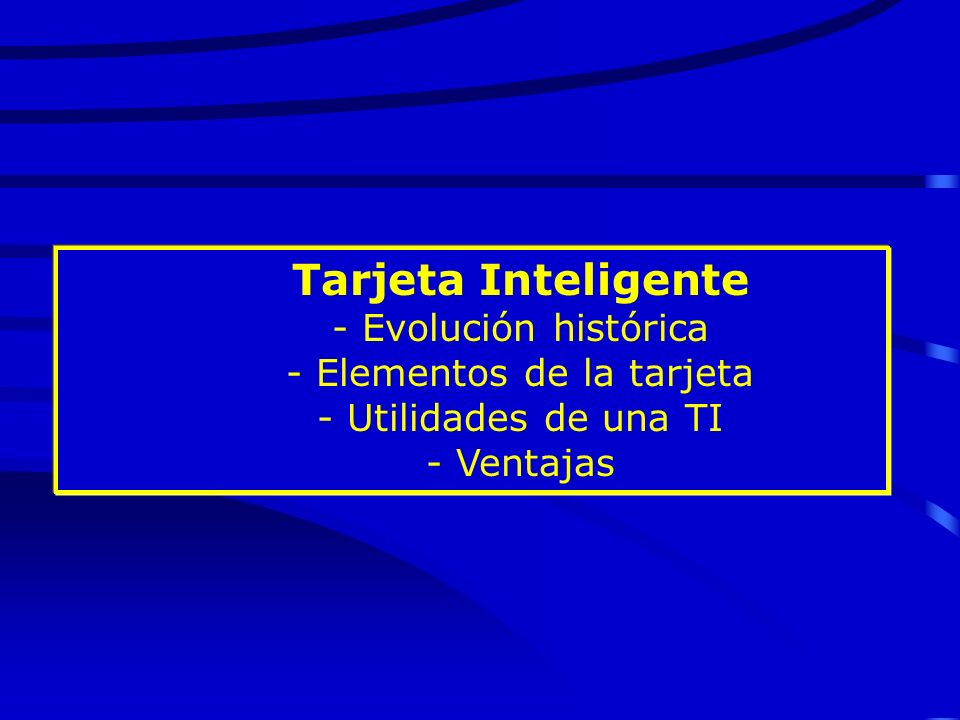 Tarjeta Inteligente
- Evolución histórica
- Elementos de la tarjeta
- Utilidades de una TI
- Ventajas